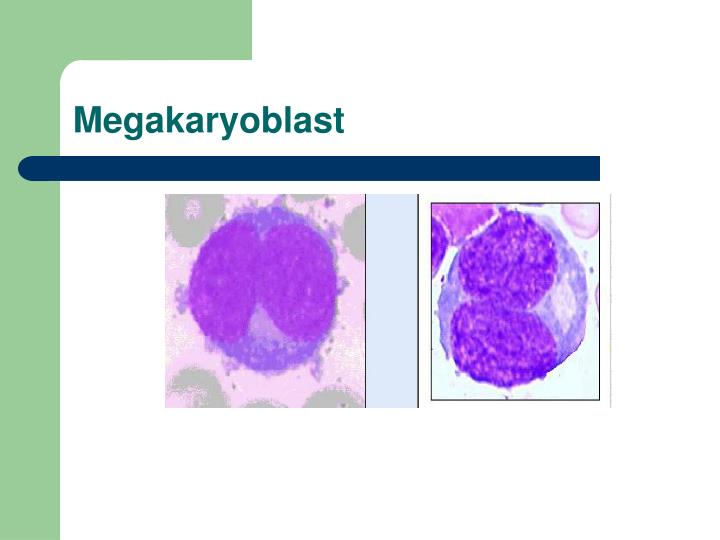 Megakaryoblast